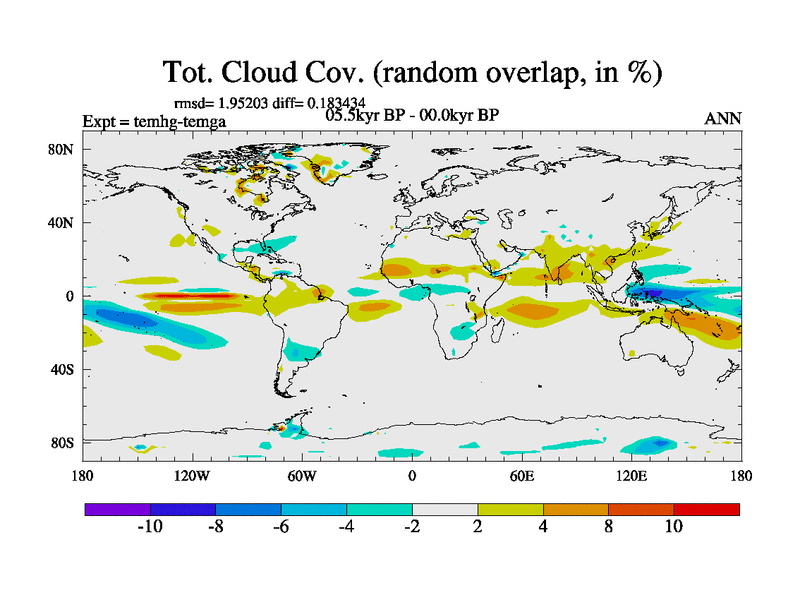 Tot. Cloud Cov. (random overlap, in %)

rmsd= 1.95203 diff= 0.183434

Expt = temhg-temga

05.5kyr BP - 00.0kyr BP

ANN

80N
40N
0
40S
80S

180 120W 60W 0 60E 120E 180

-10 -8 -6 -4 -2 2 4 8 10